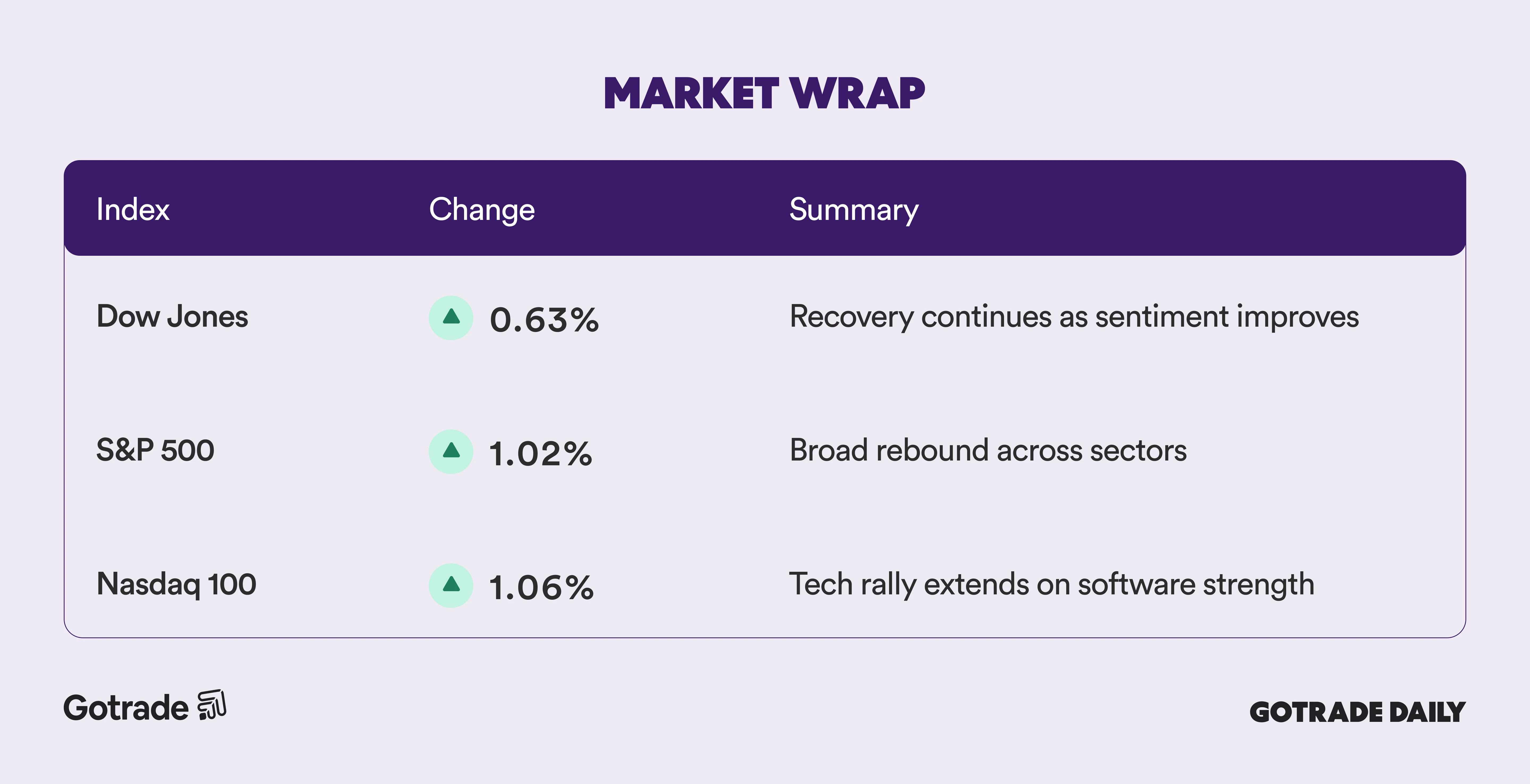 MARKET WRAP

| Index | Change | Summary |
|---|---|---|
| Dow Jones | 0.63% | Recovery continues as sentiment improves |
| S&P 500 | 1.02% | Broad rebound across sectors |
| Nasdaq 100 | 1.06% | Tech rally extends on software strength |

Gotrade

GOTRADE DAILY